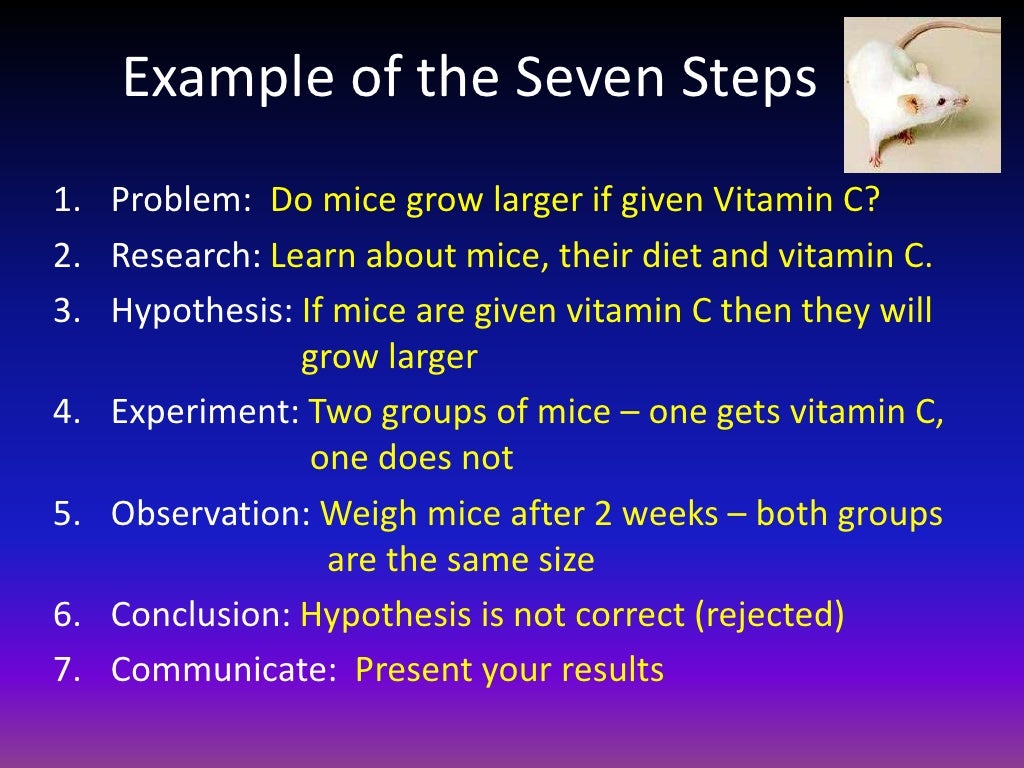 Example of the Seven Steps

1. Problem: Do mice grow larger if given Vitamin C?
2. Research: Learn about mice, their diet and vitamin C.
3. Hypothesis: If mice are given vitamin C then they will grow larger
4. Experiment: Two groups of mice – one gets vitamin C, one does not
5. Observation: Weigh mice after 2 weeks – both groups are the same size
6. Conclusion: Hypothesis is not correct (rejected)
7. Communicate: Present your results